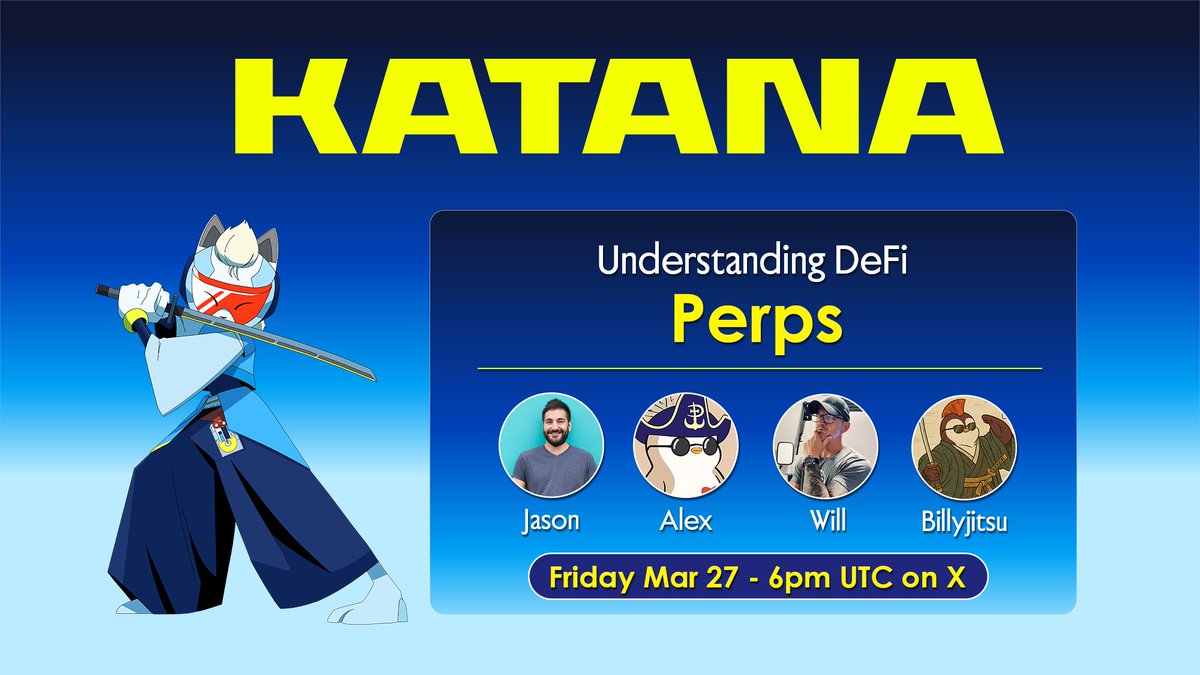 KATANA

Understanding DeFi
Perps

Jason
Alex
Will
Billyjitsu

Friday Mar 27 - 6pm UTC on X